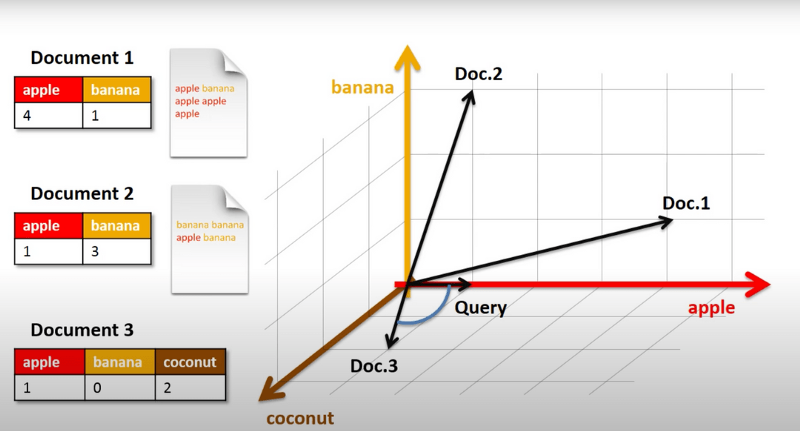 Document 1

| apple | banana |
|---|---|
| 4 | 1 |

apple banana apple apple apple

Document 2

| apple | banana |
|---|---|
| 1 | 3 |

banana banana apple banana

Document 3

| apple | banana | coconut |
|---|---|---|
| 1 | 0 | 2 |

banana
Doc.2
Doc.1
Query
apple
Doc.3
coconut